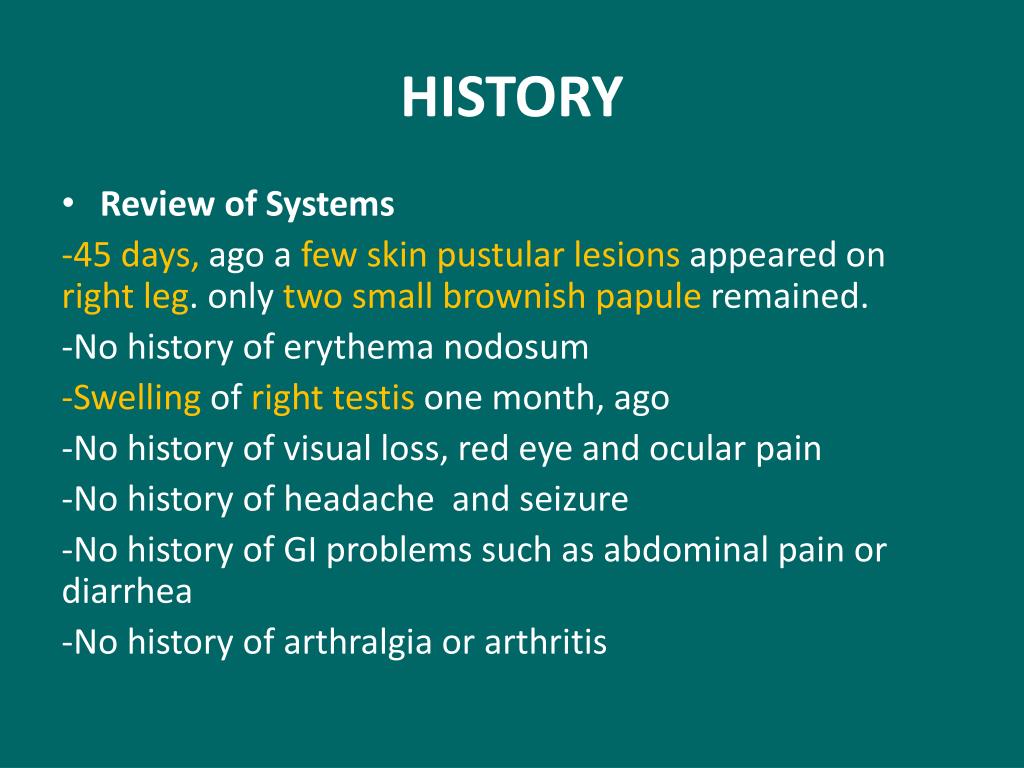 HISTORY

• Review of Systems

-45 days, ago a few skin pustular lesions appeared on right leg. only two small brownish papule remained.

-No history of erythema nodosum

-Swelling of right testis one month, ago

-No history of visual loss, red eye and ocular pain

-No history of headache and seizure

-No history of GI problems such as abdominal pain or diarrhea

-No history of arthralgia or arthritis